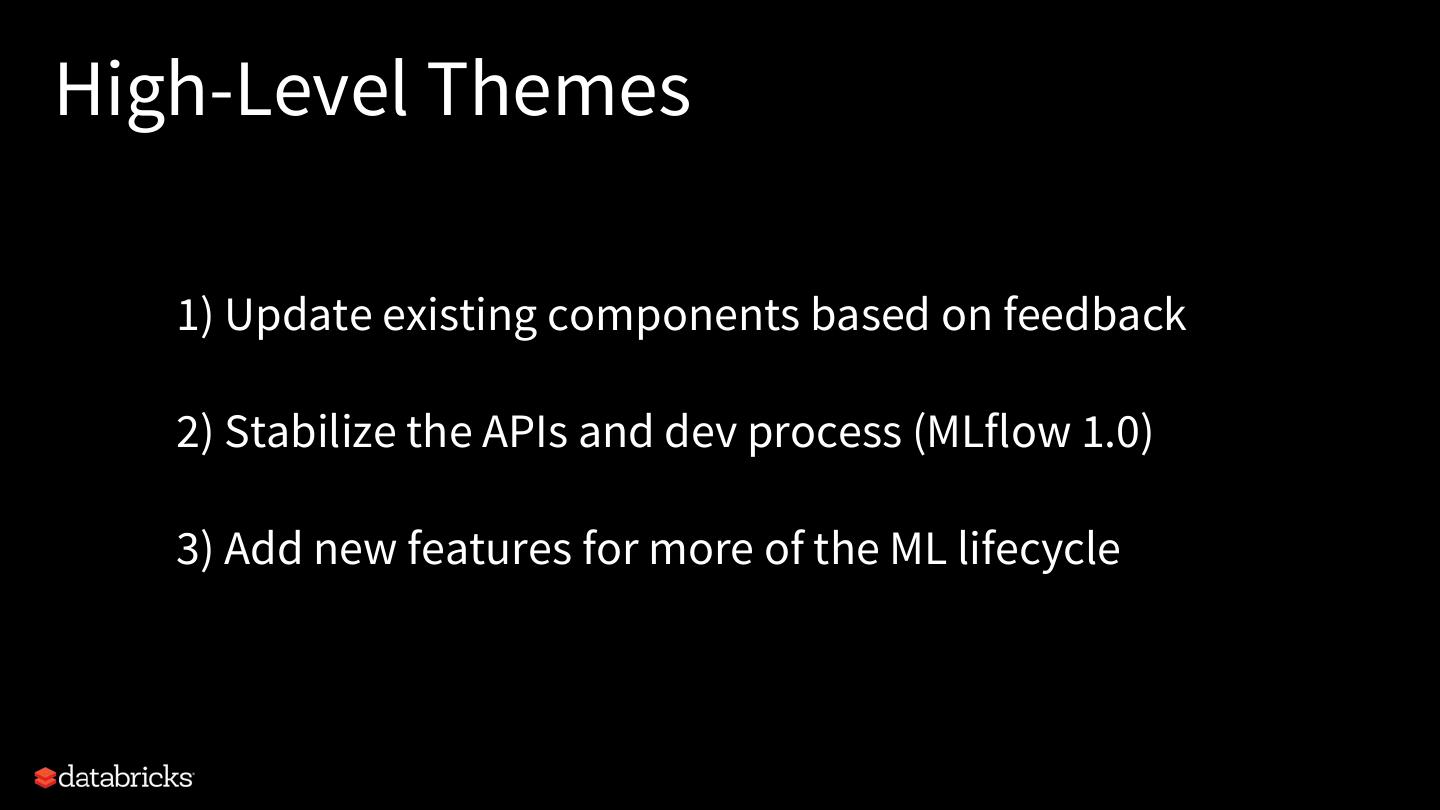 High-Level Themes

1) Update existing components based on feedback

2) Stabilize the APIs and dev process (MLflow 1.0)

3) Add new features for more of the ML lifecycle

databricks